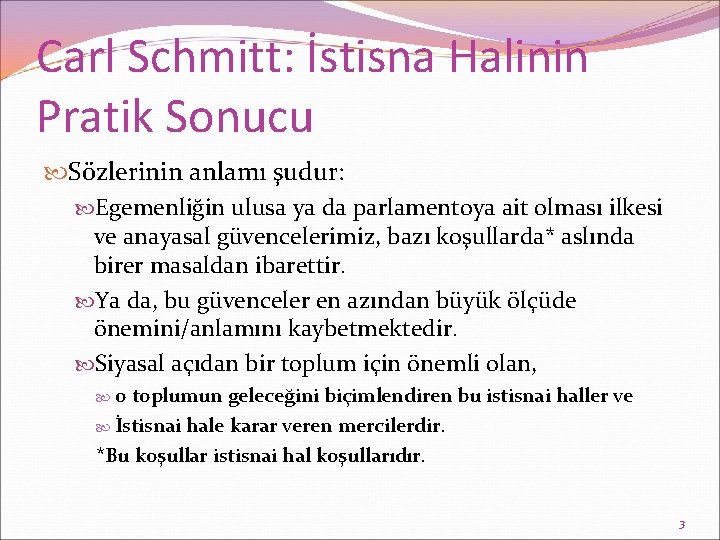 Carl Schmitt: İstisna Halinin Pratik Sonucu

Sözlerinin anlamı şudur:

Egemenliğin ulusa ya da parlamentoya ait olması ilkesi ve anayasal güvencelerimiz, bazı koşullarda* aslında birer masaldan ibarettir.

Ya da, bu güvenceler en azından büyük ölçüde önemini/anlamını kaybetmektedir.

Siyasal açıdan bir toplum için önemli olan,

o toplumun geleceğini biçimlendiren bu istisnai haller ve

İstisnai hale karar veren mercilerdir.

*Bu koşullar istisnai hal koşullarıdır.

3